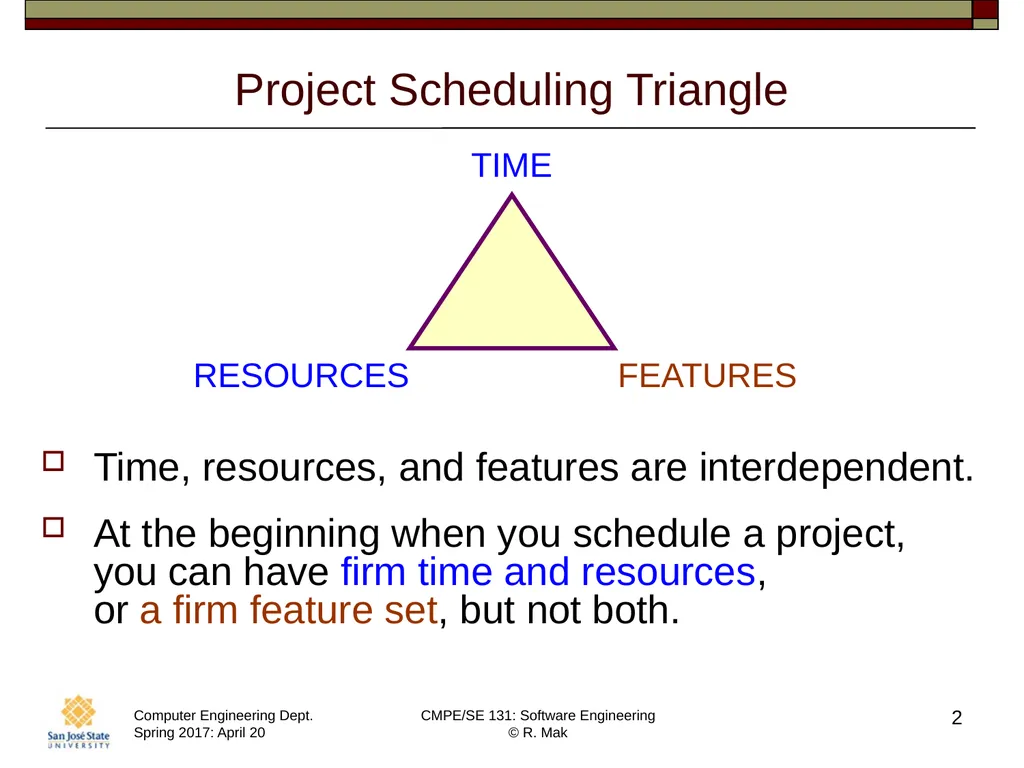 Project Scheduling Triangle

TIME

RESOURCES

FEATURES

Time, resources, and features are interdependent.

At the beginning when you schedule a project, you can have firm time and resources, or a firm feature set, but not both.

San José State UNIVERSITY

Computer Engineering Dept.
Spring 2017: April 20

CMPE/SE 131: Software Engineering
© R. Mak

2